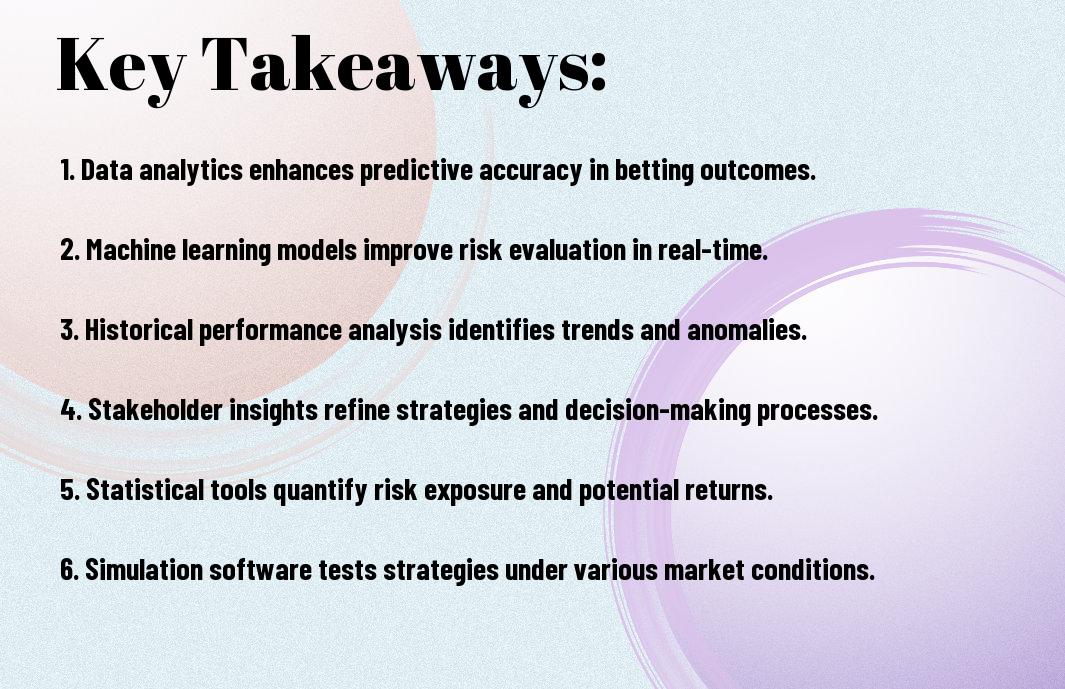 Key Takeaways:

1. Data analytics enhances predictive accuracy in betting outcomes.

2. Machine learning models improve risk evaluation in real-time.

3. Historical performance analysis identifies trends and anomalies.

4. Stakeholder insights refine strategies and decision-making processes.

5. Statistical tools quantify risk exposure and potential returns.

6. Simulation software tests strategies under various market conditions.